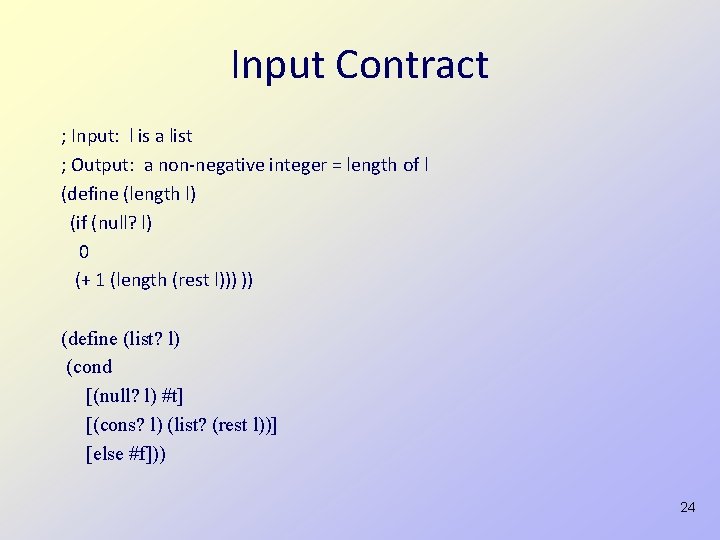 Input Contract

; Input:  l is a list
; Output:  a non-negative integer = length of l
(define (length l)
  (if (null? l)
    0
   (+ 1 (length (rest l))) ))

(define (list? l)
 (cond
   [(null? l) #t]
   [(cons? l) (list? (rest l))]
   [else #f]))

24